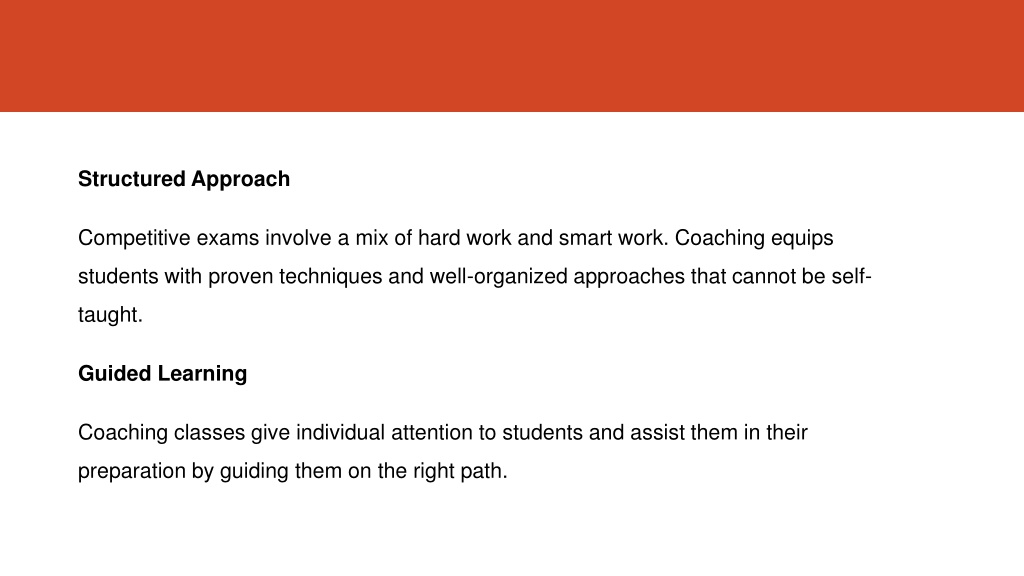 Structured Approach

Competitive exams involve a mix of hard work and smart work. Coaching equips students with proven techniques and well-organized approaches that cannot be self-taught.

Guided Learning

Coaching classes give individual attention to students and assist them in their preparation by guiding them on the right path.